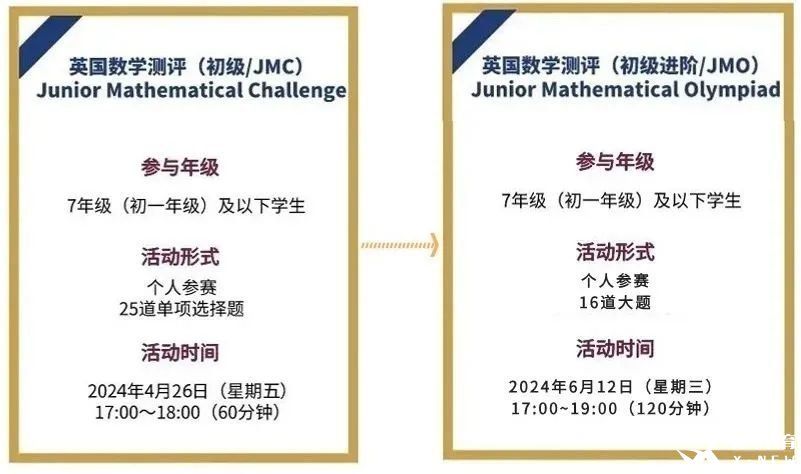 英国数学测评（初级/JMC）
Junior Mathematical Challenge

参与年级

7年级（初一年级）及以下学生

活动形式

个人参赛
25道单项选择题

活动时间

2024年4月26日（星期五）
17:00～18:00（60分钟）

英国数学测评（初级进阶/JMO）
Junior Mathematical Olympiad

参与年级

7年级（初一年级）及以下学生

活动形式

个人参赛
16道大题

活动时间

2024年6月12日（星期三）
17:00~19:00（120分钟）